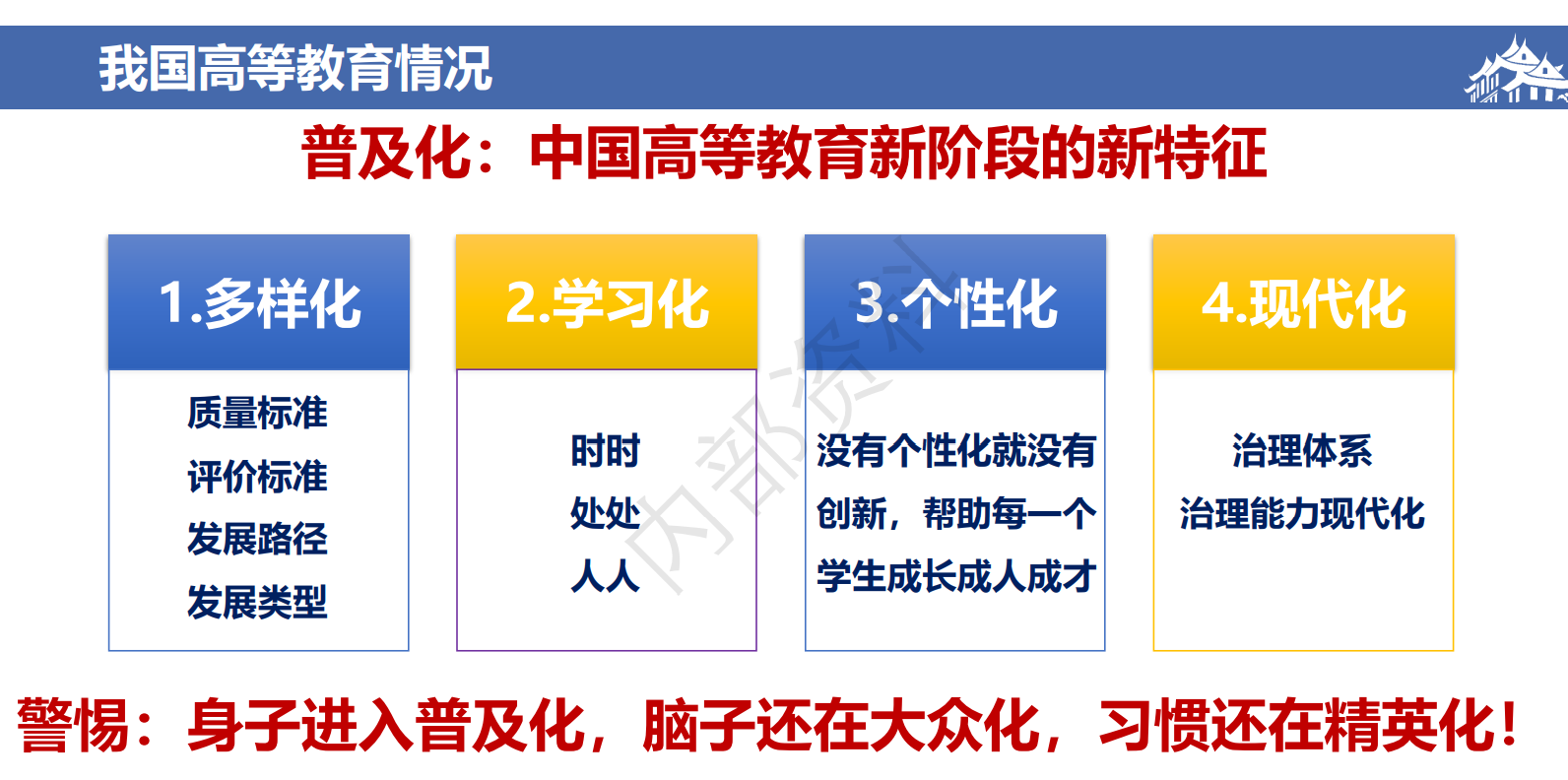 我国高等教育情况

普及化：中国高等教育新阶段的新特征

1.多样化

质量标准
评价标准
发展路径
发展类型

2.学习化

时时
处处
人人

3.个性化

没有个性化就没有创新，帮助每一个学生成长成人成才

4.现代化

治理体系
治理能力现代化

内部资料

警惕：身子进入普及化，脑子还在大众化，习惯还在精英化！